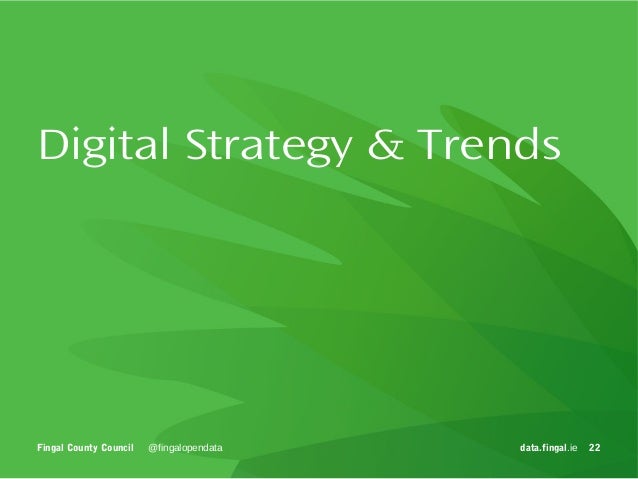 Digital Strategy & Trends

Fingal County Council @fingalopendata data.fingal.ie 22